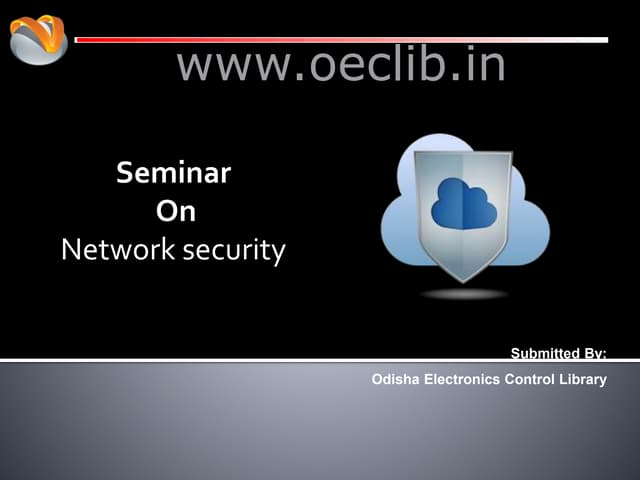 www.oeclib.in

Seminar
On
Network security

Submitted By:
Odisha Electronics Control Library